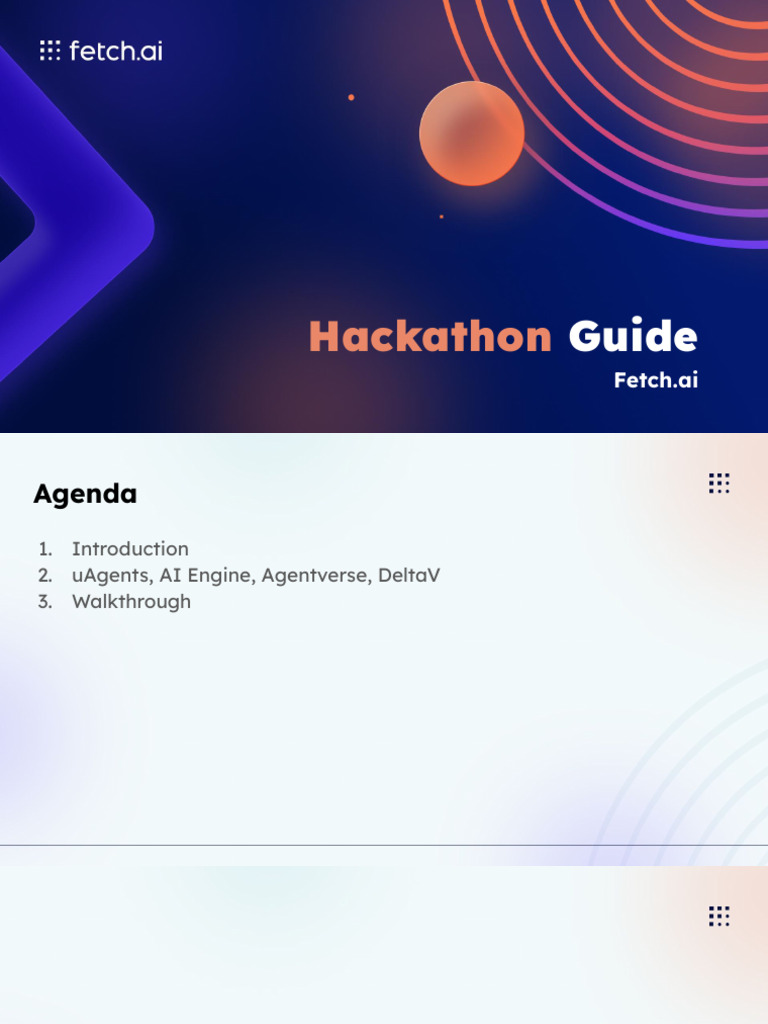 fetch.ai

Hackathon Guide

Fetch.ai

Agenda

1. Introduction
2. uAgents, AI Engine, Agentverse, DeltaV
3. Walkthrough